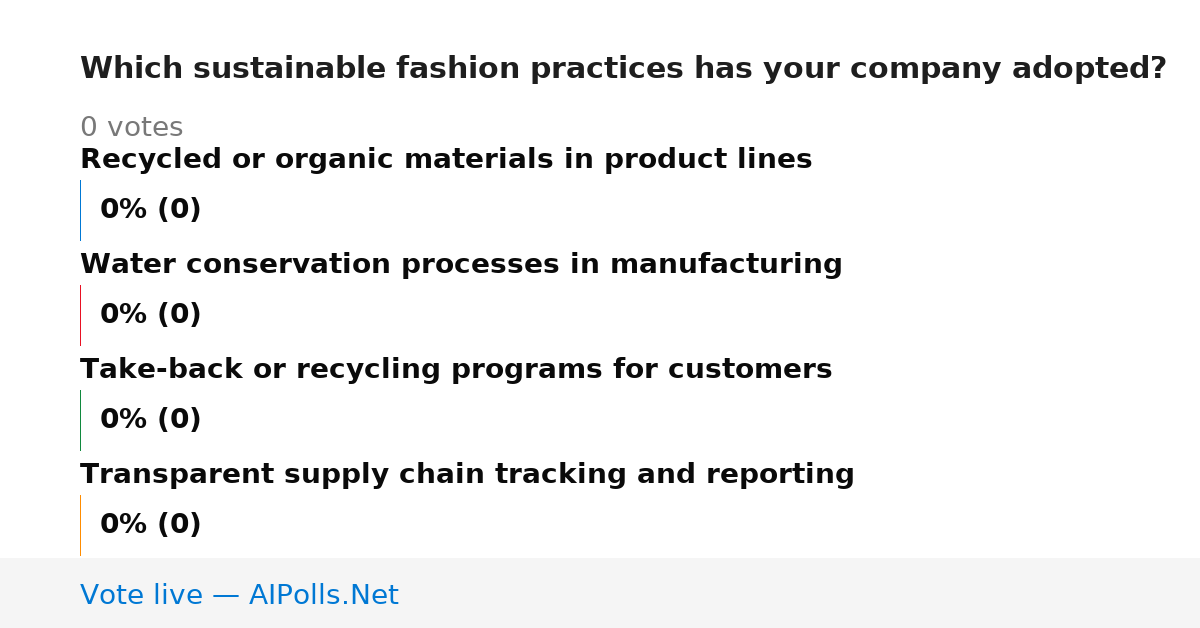 Which sustainable fashion practices has your company adopted?

0 votes

Recycled or organic materials in product lines

0% (0)

Water conservation processes in manufacturing

0% (0)

Take-back or recycling programs for customers

0% (0)

Transparent supply chain tracking and reporting

0% (0)

Vote live — AIPolls.Net